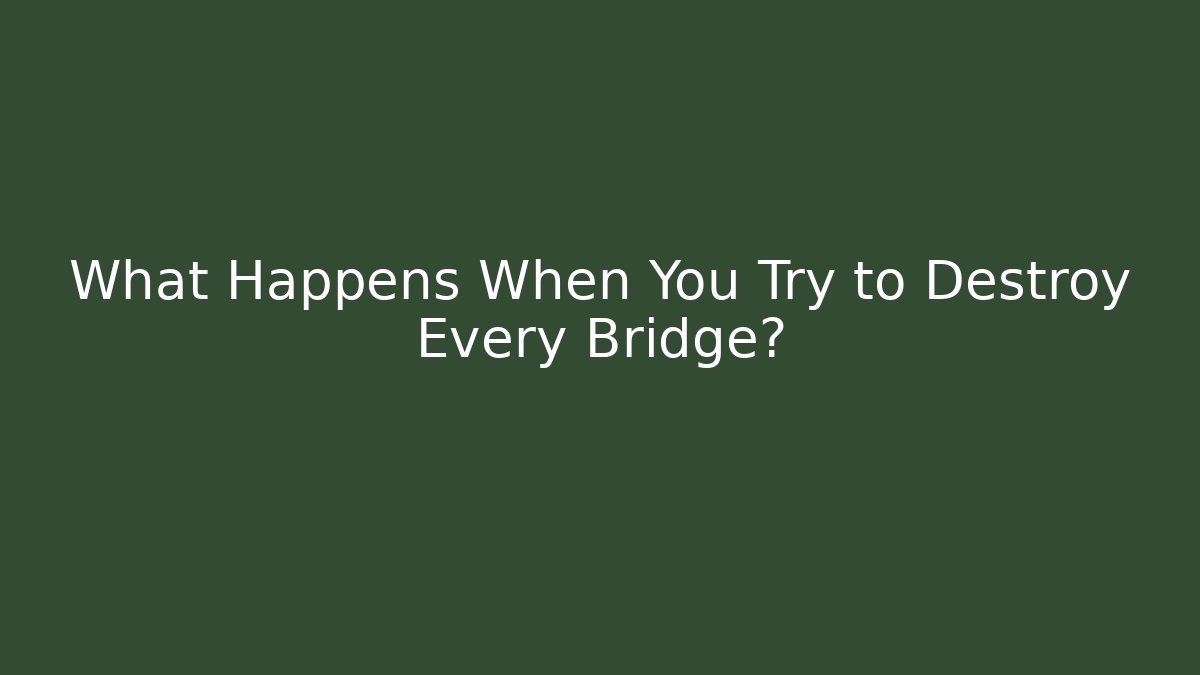 What Happens When You Try to Destroy Every Bridge?